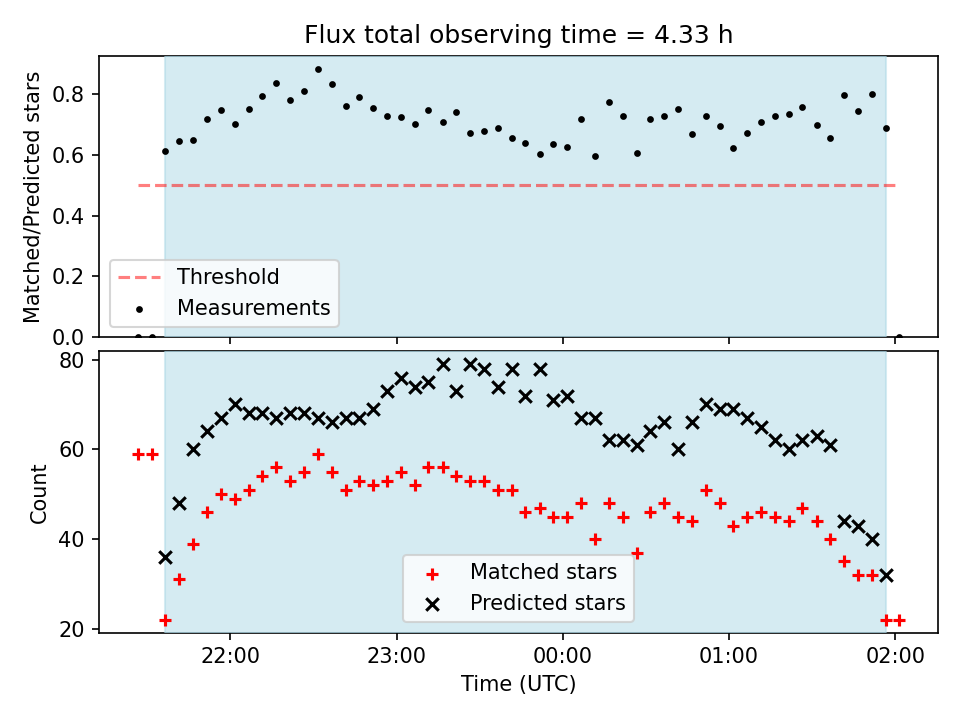 Flux total observing time = 4.33 h

Matched/Predicted stars

0.8
0.6
0.4
0.2
0.0

Threshold
Measurements

Count

80
60
40
20

Matched stars
Predicted stars

22:00
23:00
00:00
01:00
02:00

Time (UTC)